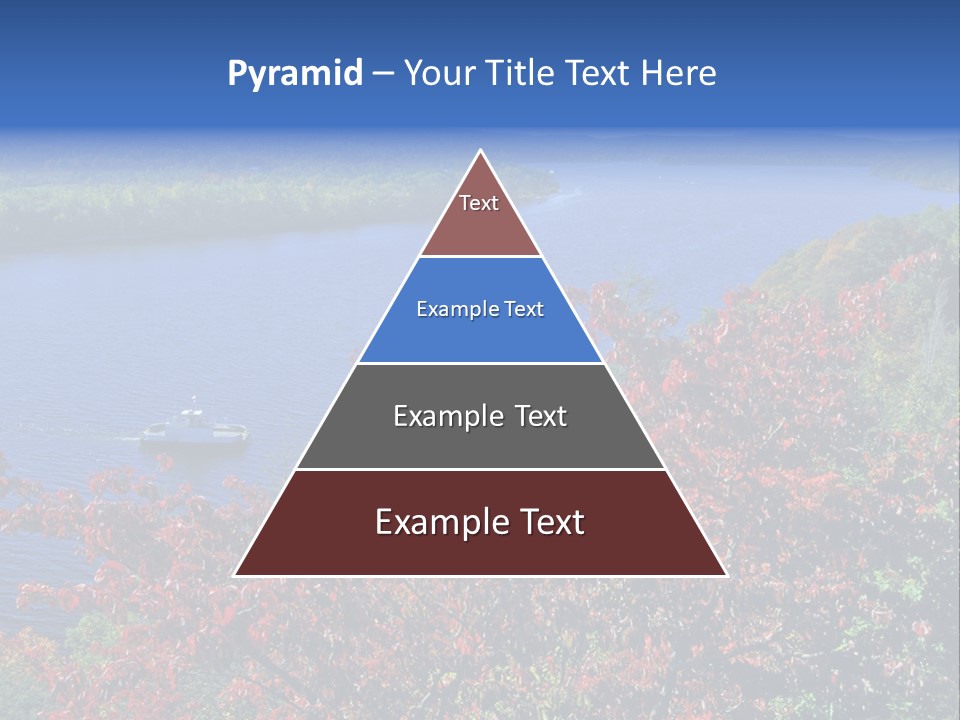 Pyramid – Your Title Text Here

Text

Example Text

Example Text

Example Text